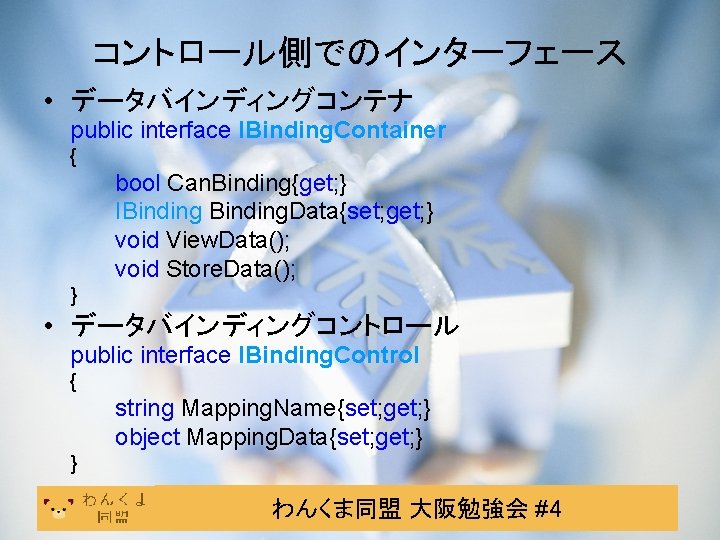 コントロール側でのインターフェース

• データバインディングコンテナ
public interface IBindingContainer
{
bool CanBinding{get;}
IBinding BindingData{set;get;}
void ViewData();
void StoreData();
}

• データバインディングコントロール
public interface IBindingControl
{
string MappingName{set;get;}
object MappingData{set;get;}
}

わんくま同盟

わんくま同盟 大阪勉強会 #4